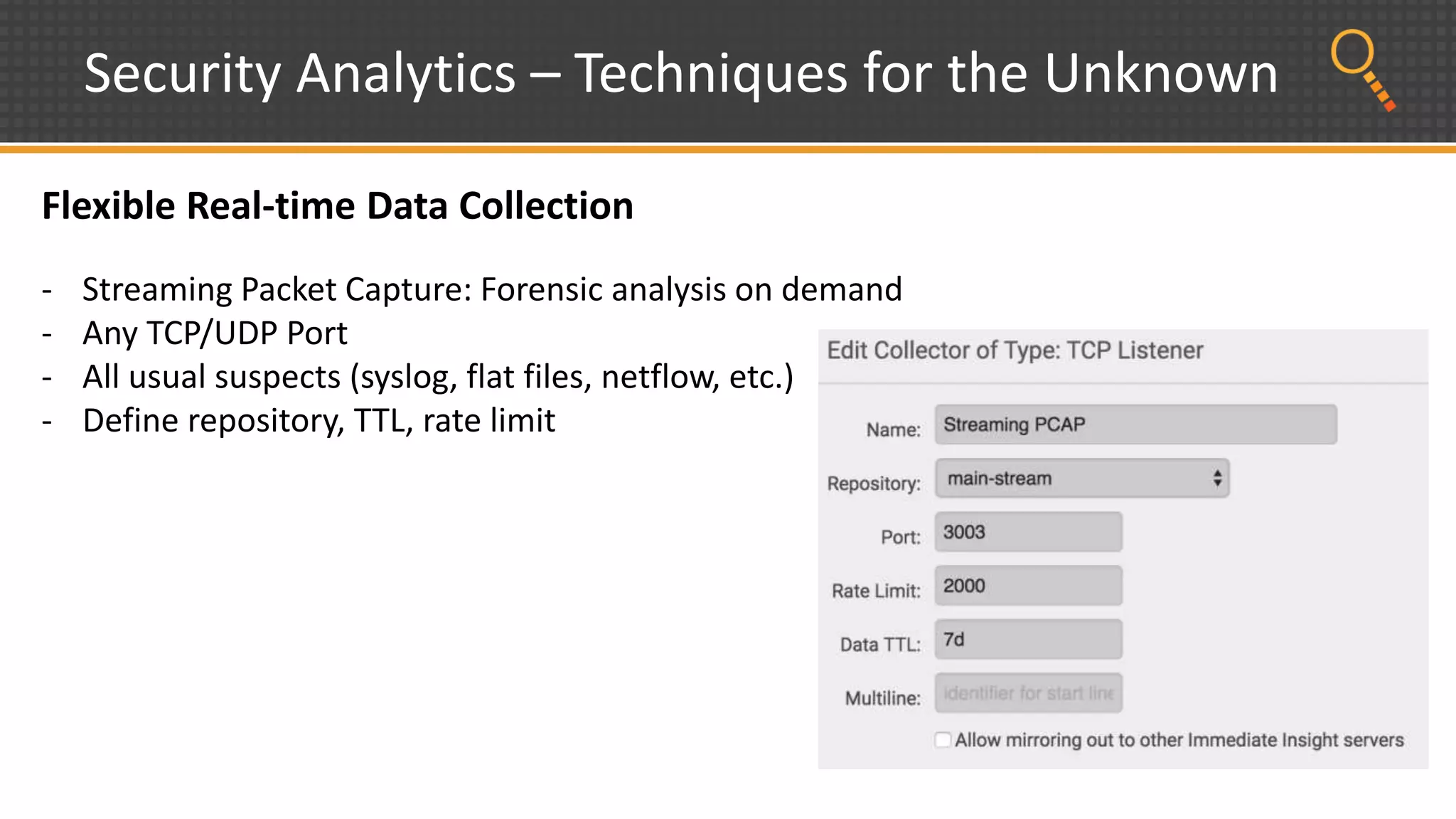 Security Analytics – Techniques for the Unknown

Flexible Real-time Data Collection

- Streaming Packet Capture: Forensic analysis on demand
- Any TCP/UDP Port
- All usual suspects (syslog, flat files, netflow, etc.)
- Define repository, TTL, rate limit

Edit Collector of Type: TCP Listener

Name: Streaming PCAP

Repository: main-stream

Port: 3003

Rate Limit: 2000

Data TTL: 7d

Multiline: identifier for start line

Allow mirroring out to other Immediate Insight servers